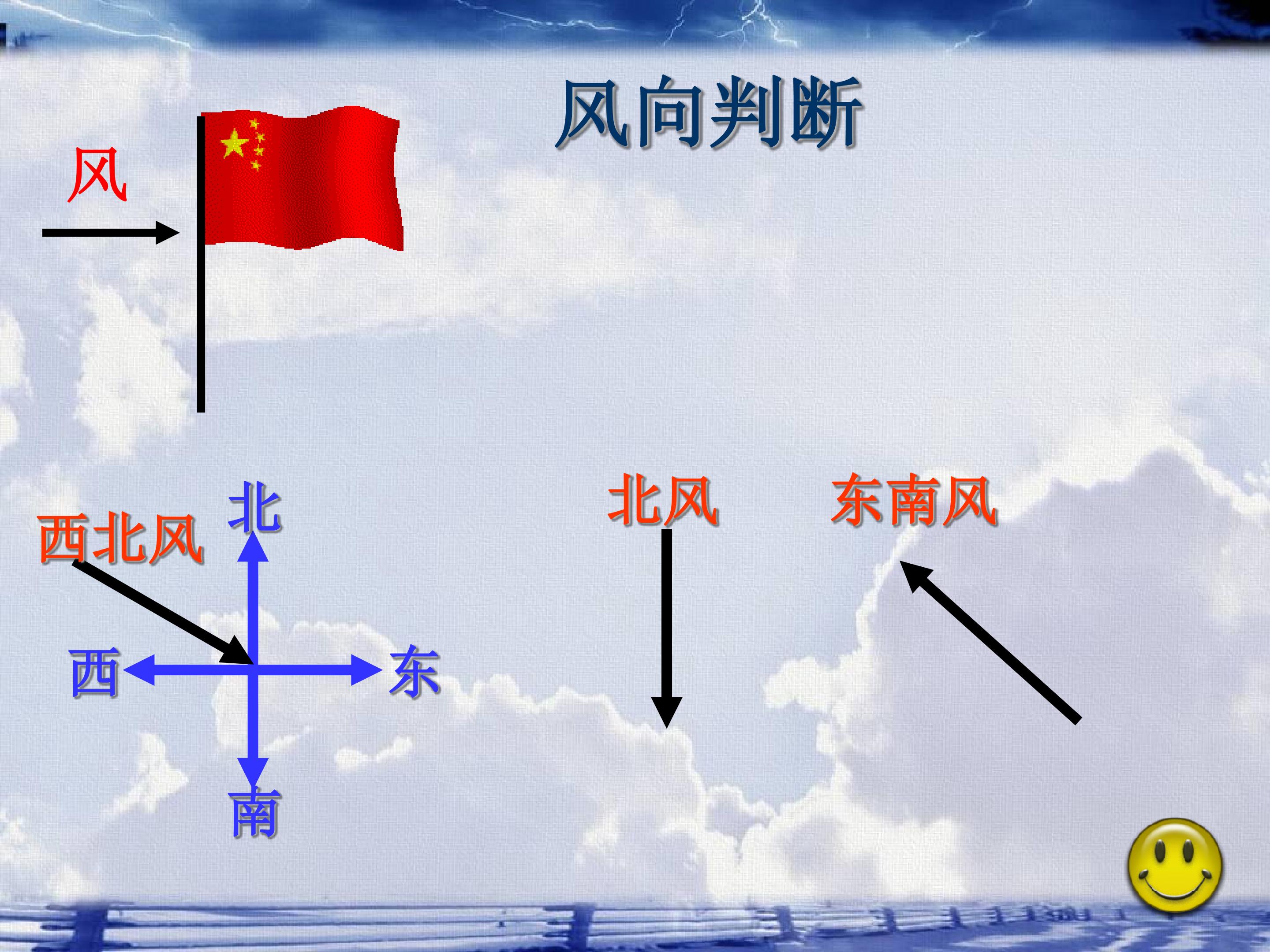 风向判断

风

西北风

北

西

东

南

北风

东南风